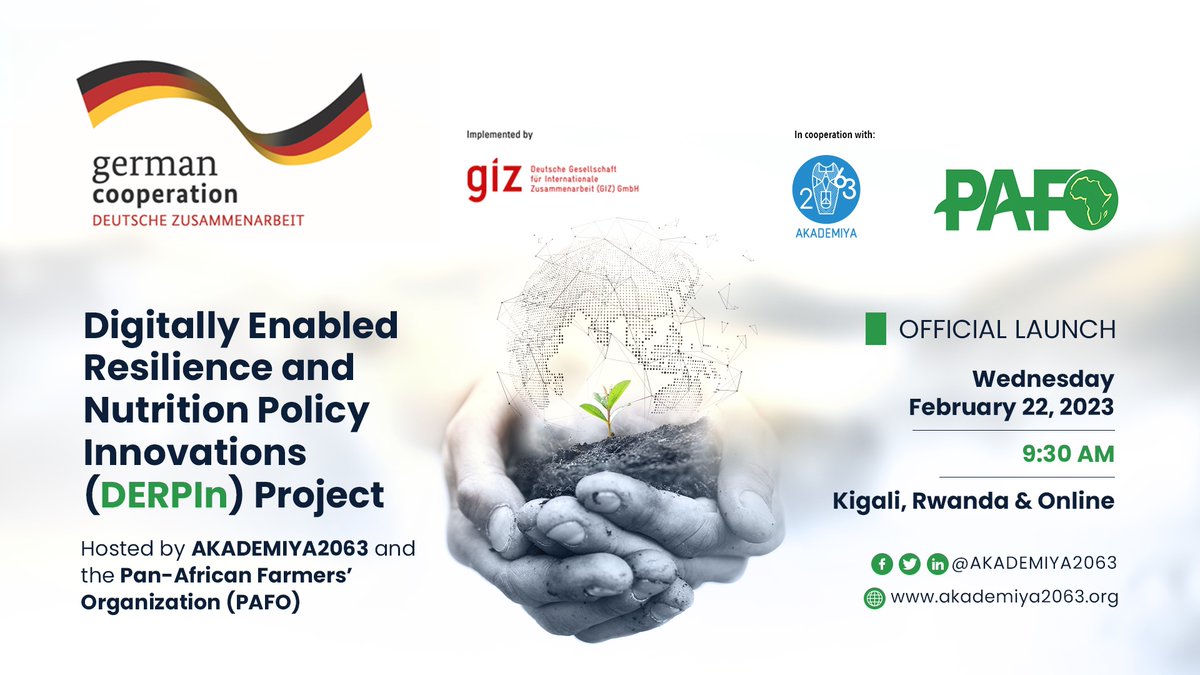 german cooperation
DEUTSCHE ZUSAMMENARBEIT

Implemented by

giz Deutsche Gesellschaft für Internationale Zusammenarbeit (GIZ) GmbH

In cooperation with:

2063
AKADEMIYA

PAFO

Digitally Enabled Resilience and Nutrition Policy Innovations (DERPIn) Project

Hosted by AKADEMIYA2063 and the Pan-African Farmers' Organization (PAFO)

OFFICIAL LAUNCH

Wednesday
February 22, 2023

9:30 AM

Kigali, Rwanda & Online

@AKADEMIYA2063

www.akademiya2063.org